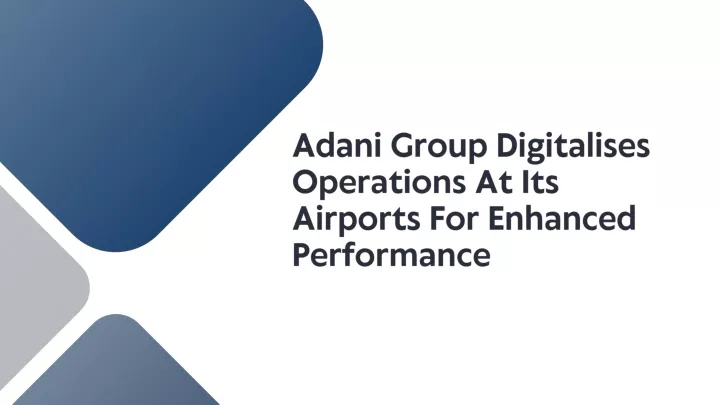 Adani Group Digitalises Operations At Its Airports For Enhanced Performance